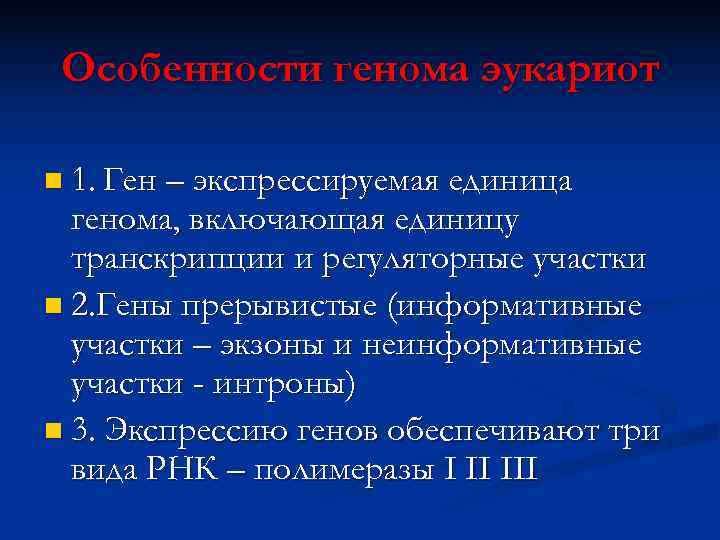 Особенности генома эукариот

1. Ген – экспрессируемая единица генома, включающая единицу транскрипции и регуляторные участки

2.Гены прерывистые (информативные участки – экзоны и неинформативные участки - интроны)

3. Экспрессию генов обеспечивают три вида РНК – полимеразы I II III